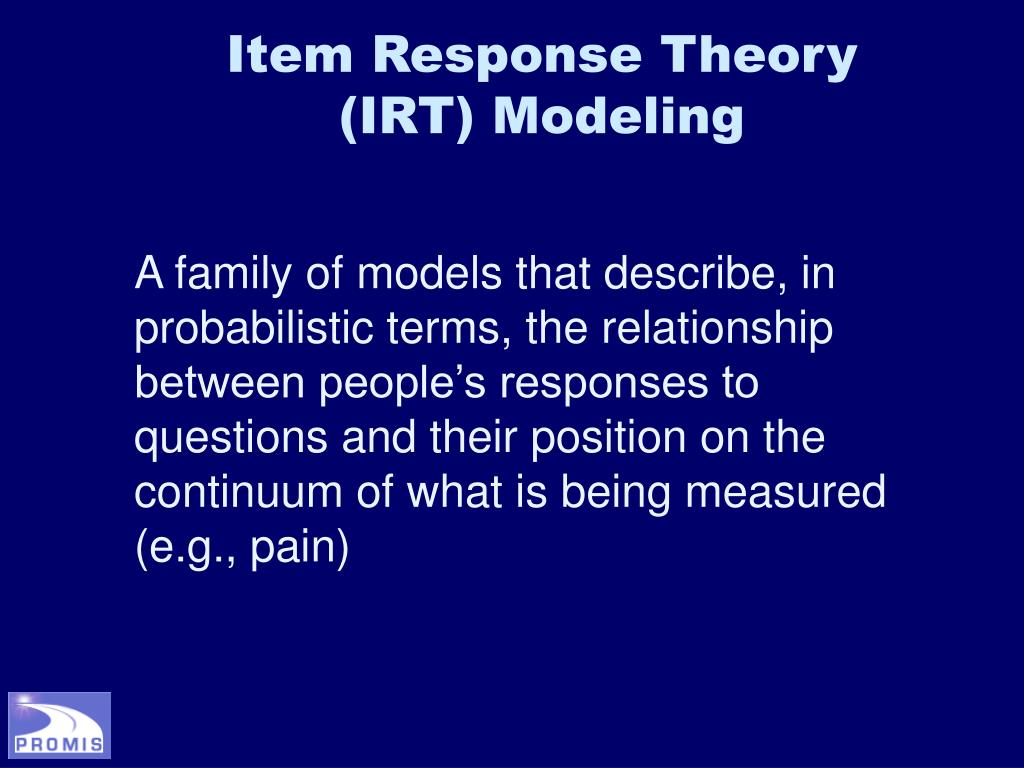 Item Response Theory (IRT) Modeling

A family of models that describe, in probabilistic terms, the relationship between people’s responses to questions and their position on the continuum of what is being measured (e.g., pain)

PROMIS